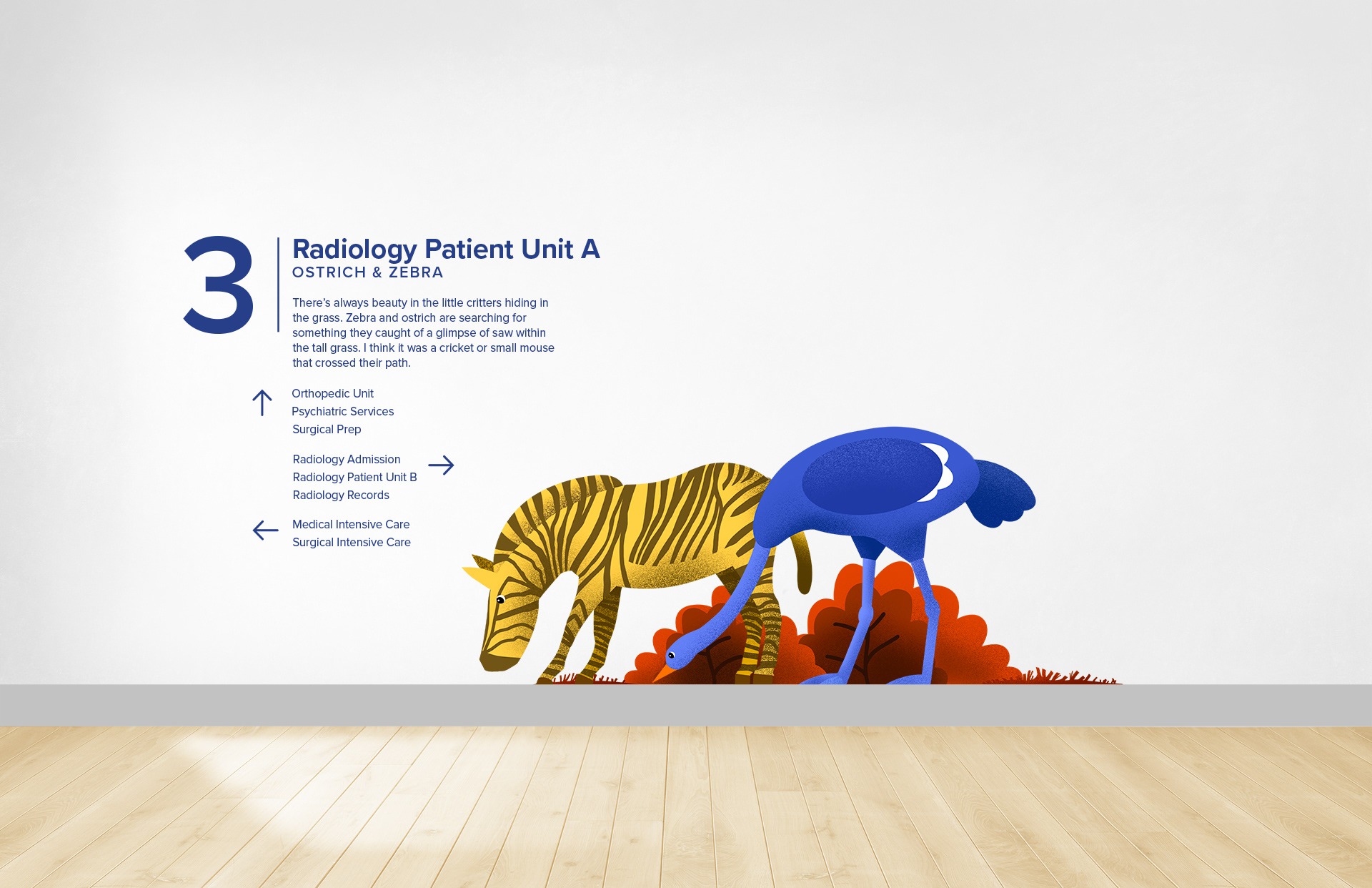 3

Radiology Patient Unit A
OSTRICH & ZEBRA

There's always beauty in the little critters hiding in the grass. Zebra and ostrich are searching for something they caught of a glimpse of saw within the tall grass. I think it was a cricket or small mouse that crossed their path.

↑ Orthopedic Unit
Psychiatric Services
Surgical Prep

Radiology Admission
Radiology Patient Unit B
Radiology Records →

← Medical Intensive Care
Surgical Intensive Care